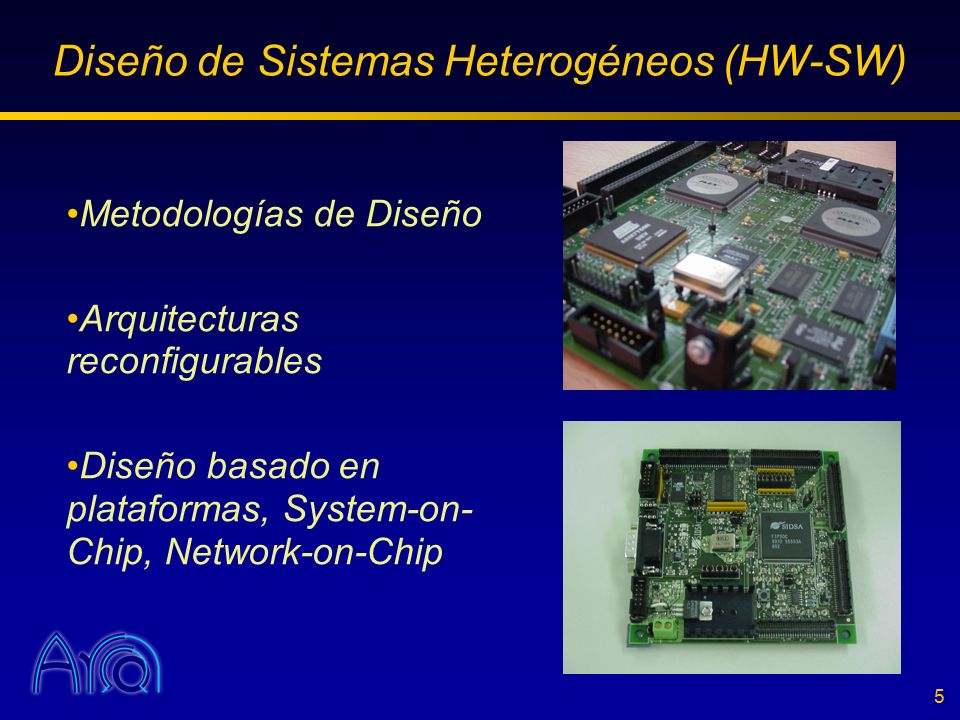 Diseño de Sistemas Heterogéneos (HW-SW)

•Metodologías de Diseño

•Arquitecturas reconfigurables

•Diseño basado en plataformas, System-on-Chip, Network-on-Chip

SIDSA

5